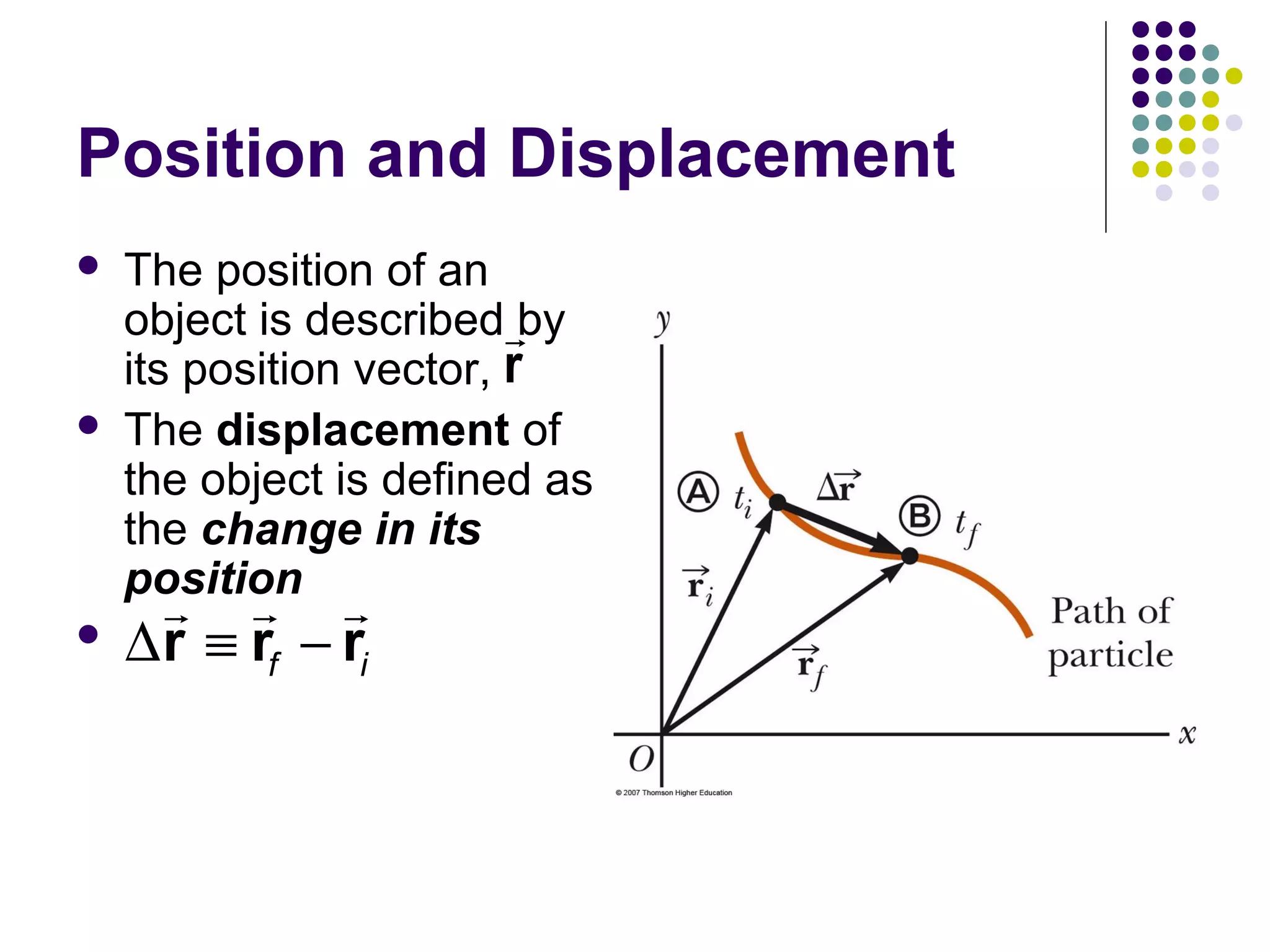 Position and Displacement

- The position of an object is described by its position vector, $\vec{\mathbf{r}}$
- The **displacement** of the object is defined as the ***change in its position***
- $\Delta\vec{\mathbf{r}} \equiv \vec{\mathbf{r}}_f - \vec{\mathbf{r}}_i$

$y$

Ⓐ $t_i$

$\Delta\vec{\mathbf{r}}$

Ⓑ $t_f$

$\vec{\mathbf{r}}_i$

$\vec{\mathbf{r}}_f$

Path of particle

$x$

$O$

© 2007 Thomson Higher Education